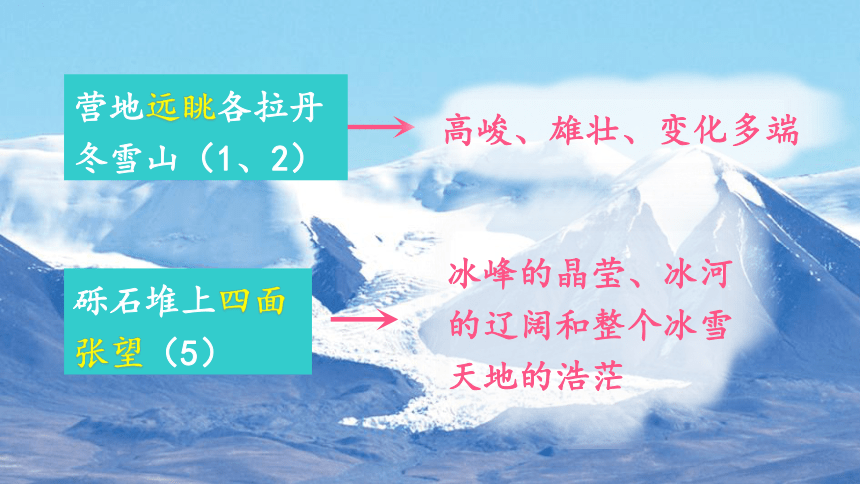 营地远眺各拉丹冬雪山（1、2）

高峻、雄壮、变化多端

砾石堆上四面张望（5）

冰峰的晶莹、冰河的辽阔和整个冰雪天地的浩茫